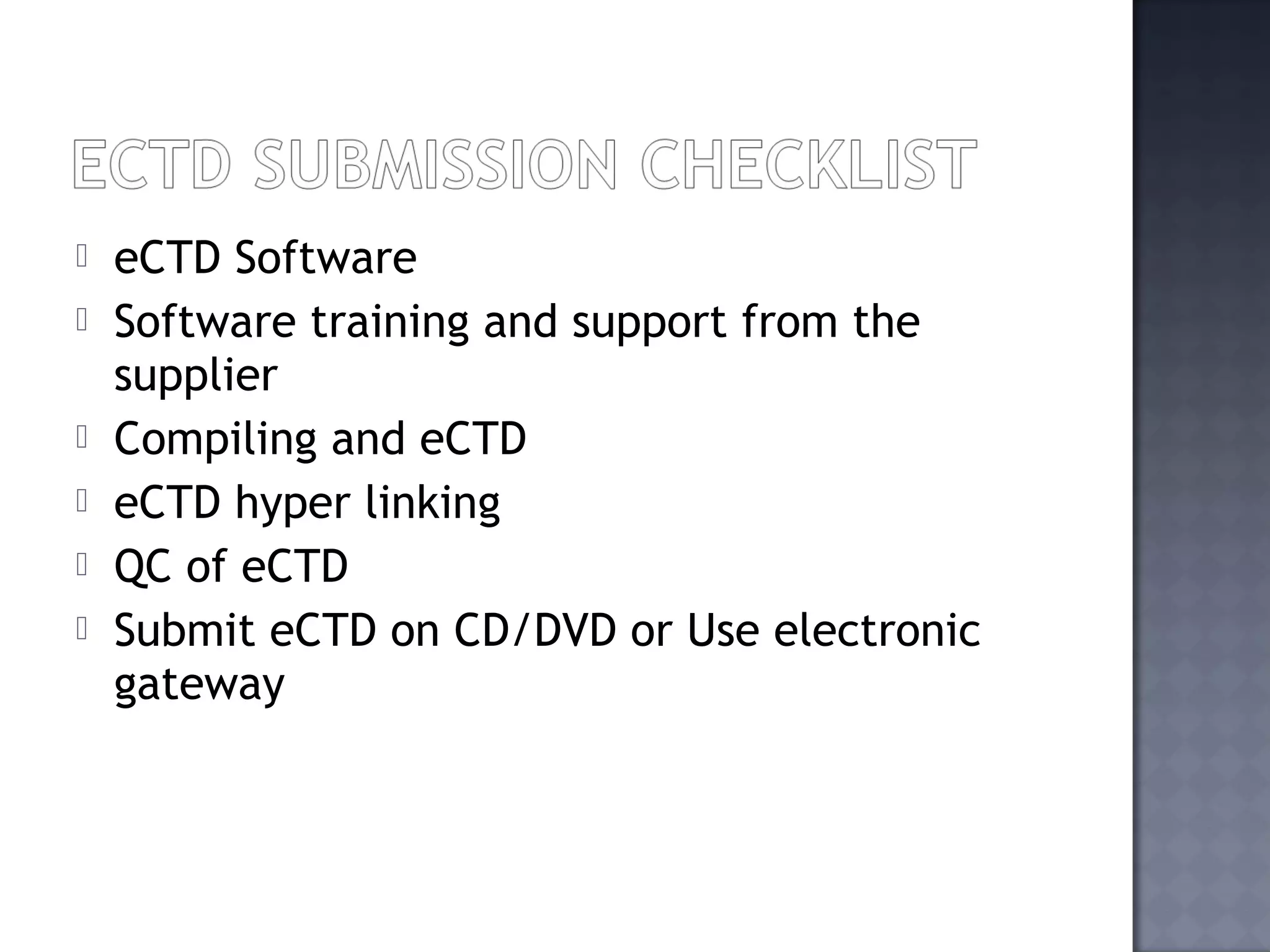 ECTD SUBMISSION CHECKLIST

eCTD Software

Software training and support from the supplier

Compiling and eCTD

eCTD hyper linking

QC of eCTD

Submit eCTD on CD/DVD or Use electronic gateway